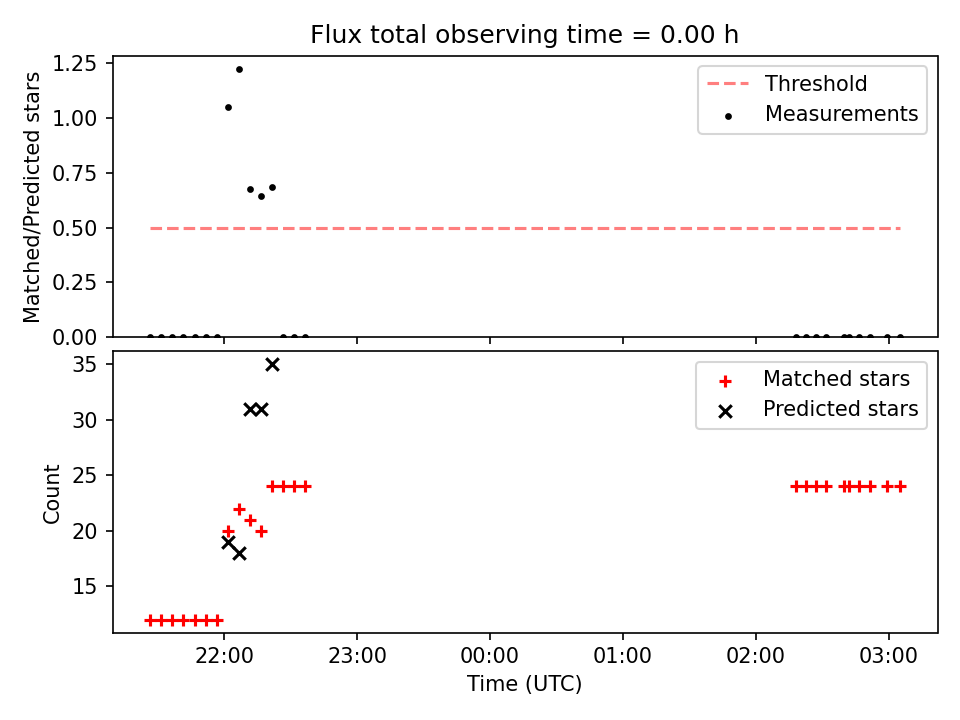 Flux total observing time = 0.00 h

Matched/Predicted stars

1.25
1.00
0.75
0.50
0.25
0.00

Threshold
Measurements

Count

35
30
25
20
15

Matched stars
Predicted stars

22:00
23:00
00:00
01:00
02:00
03:00

Time (UTC)